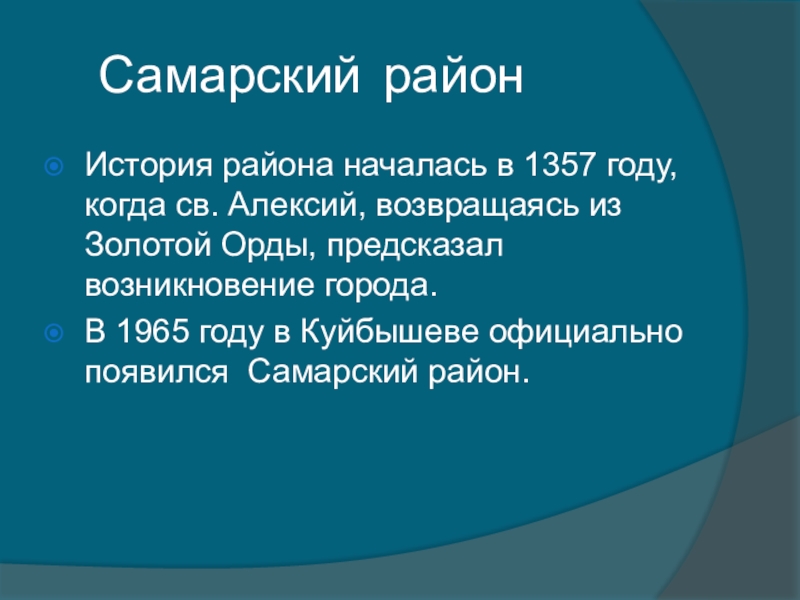 Самарский район

История района началась в 1357 году, когда св. Алексий, возвращаясь из Золотой Орды, предсказал возникновение города.

В 1965 году в Куйбышеве официально появился Самарский район.